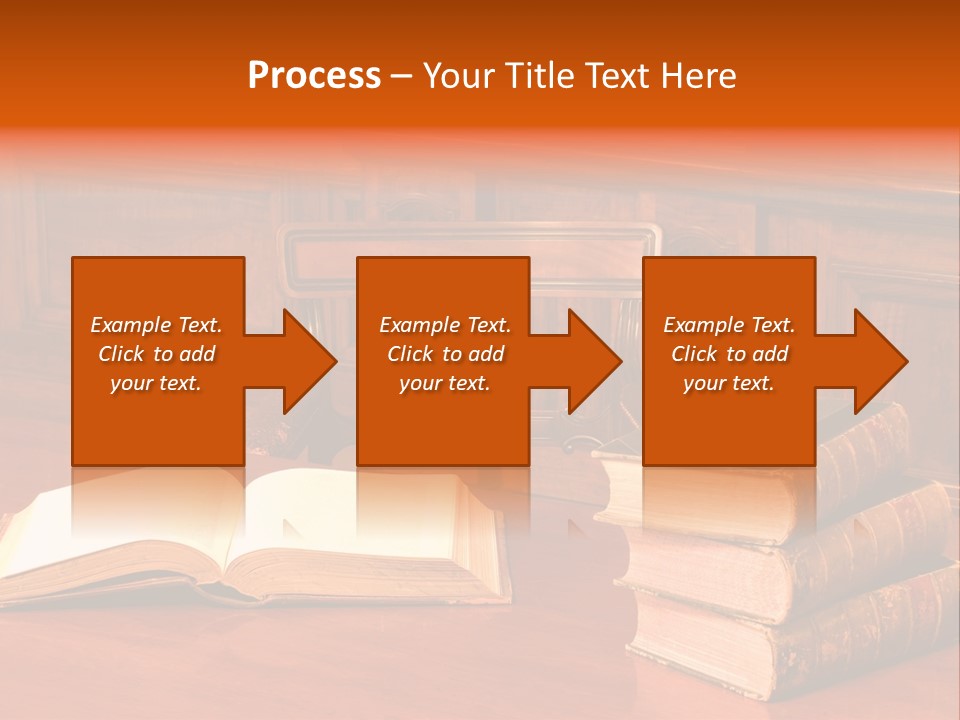 Process – Your Title Text Here

Example Text. Click to add your text.

Example Text. Click to add your text.

Example Text. Click to add your text.